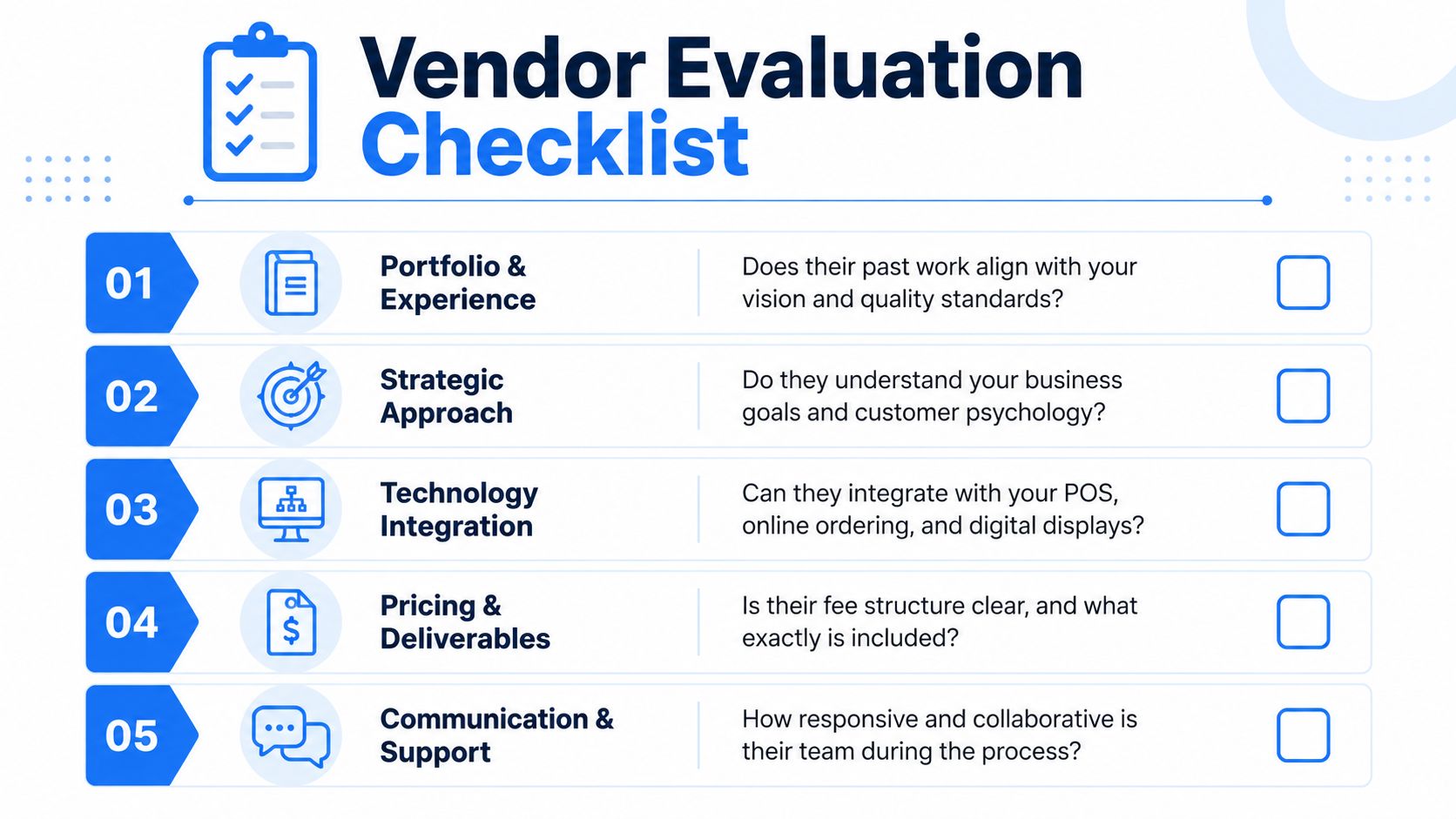 Vendor Evaluation Checklist

01 Portfolio & Experience
Does their past work align with your vision and quality standards?

02 Strategic Approach
Do they understand your business goals and customer psychology?

03 Technology Integration
Can they integrate with your POS, online ordering, and digital displays?

04 Pricing & Deliverables
Is their fee structure clear, and what exactly is included?

05 Communication & Support
How responsive and collaborative is their team during the process?